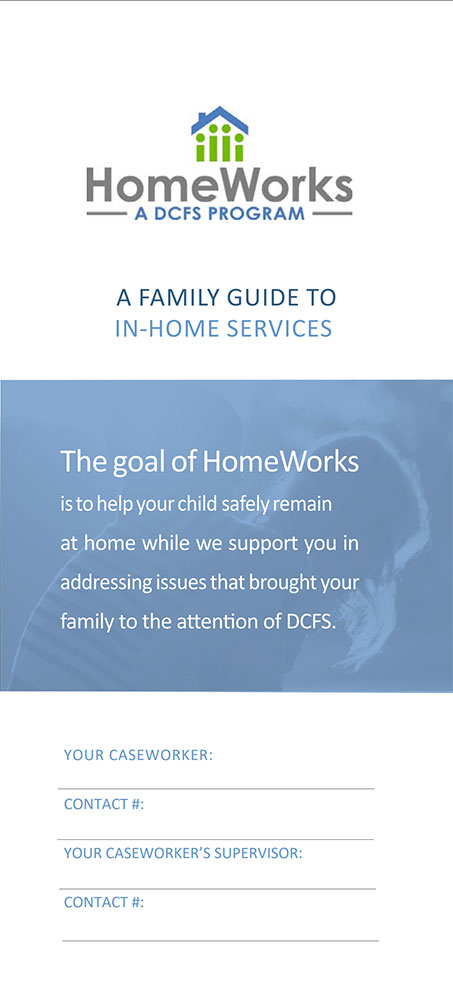 HomeWorks
A DCFS PROGRAM

A FAMILY GUIDE TO
IN-HOME SERVICES

The goal of HomeWorks is to help your child safely remain at home while we support you in addressing issues that brought your family to the attention of DCFS.

YOUR CASEWORKER:

CONTACT #:

YOUR CASEWORKER'S SUPERVISOR:

CONTACT #: